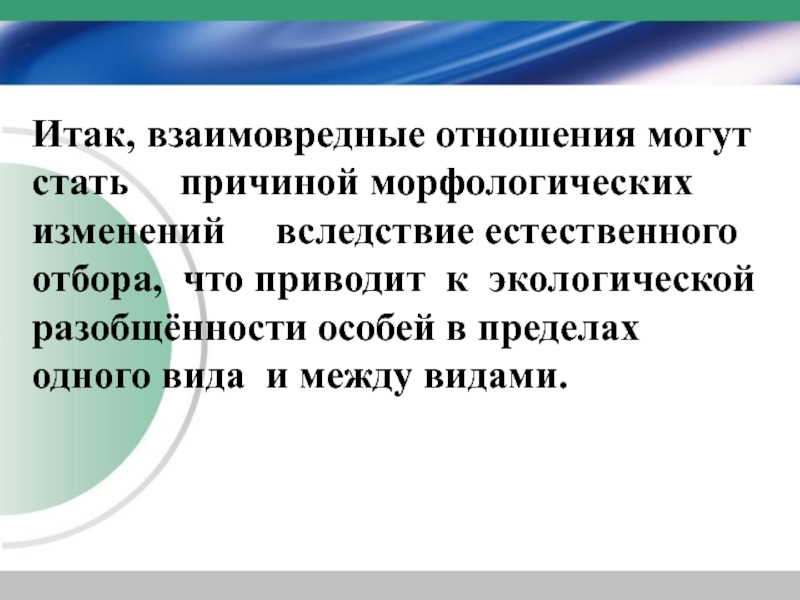 Итак, взаимовредные отношения могут стать причиной морфологических изменений вследствие естественного отбора, что приводит к экологической разобщённости особей в пределах одного вида и между видами.